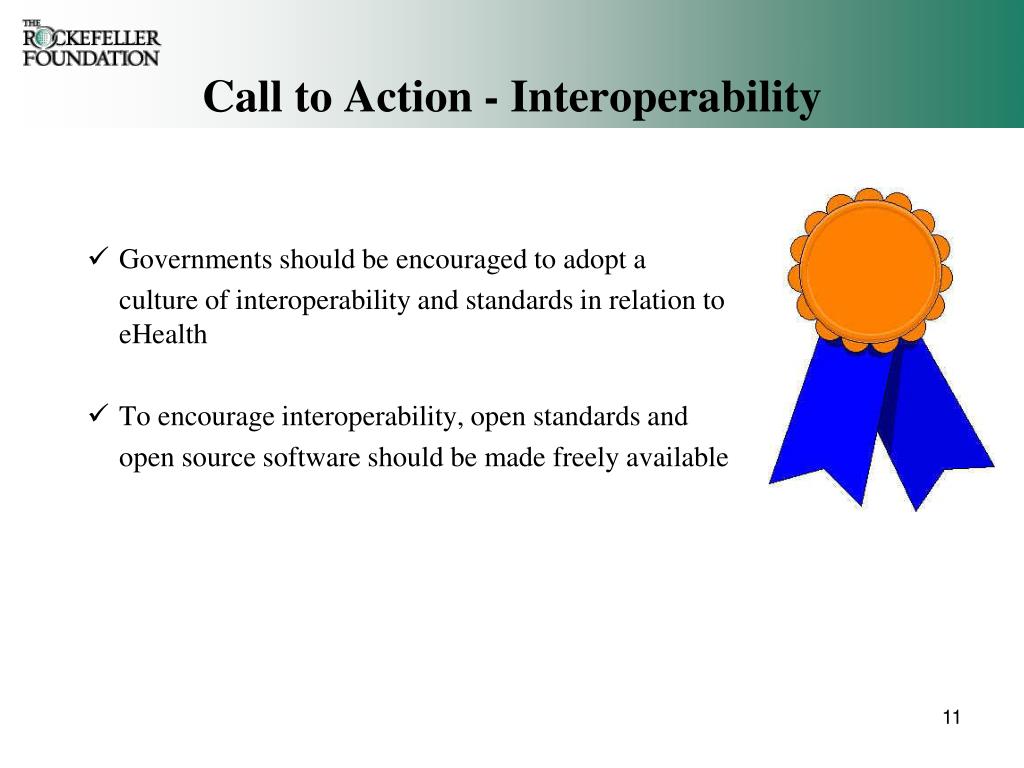 THE ROCKEFELLER FOUNDATION

Call to Action - Interoperability

✓ Governments should be encouraged to adopt a culture of interoperability and standards in relation to eHealth

✓ To encourage interoperability, open standards and open source software should be made freely available

11